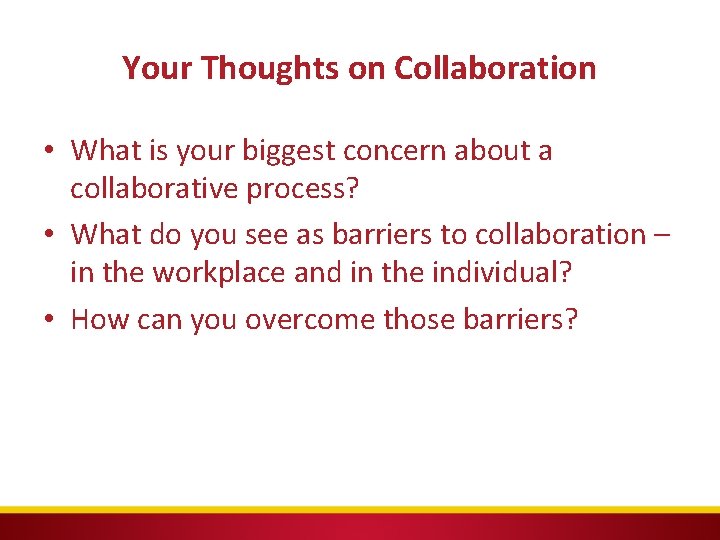 Your Thoughts on Collaboration

• What is your biggest concern about a collaborative process?

• What do you see as barriers to collaboration – in the workplace and in the individual?

• How can you overcome those barriers?